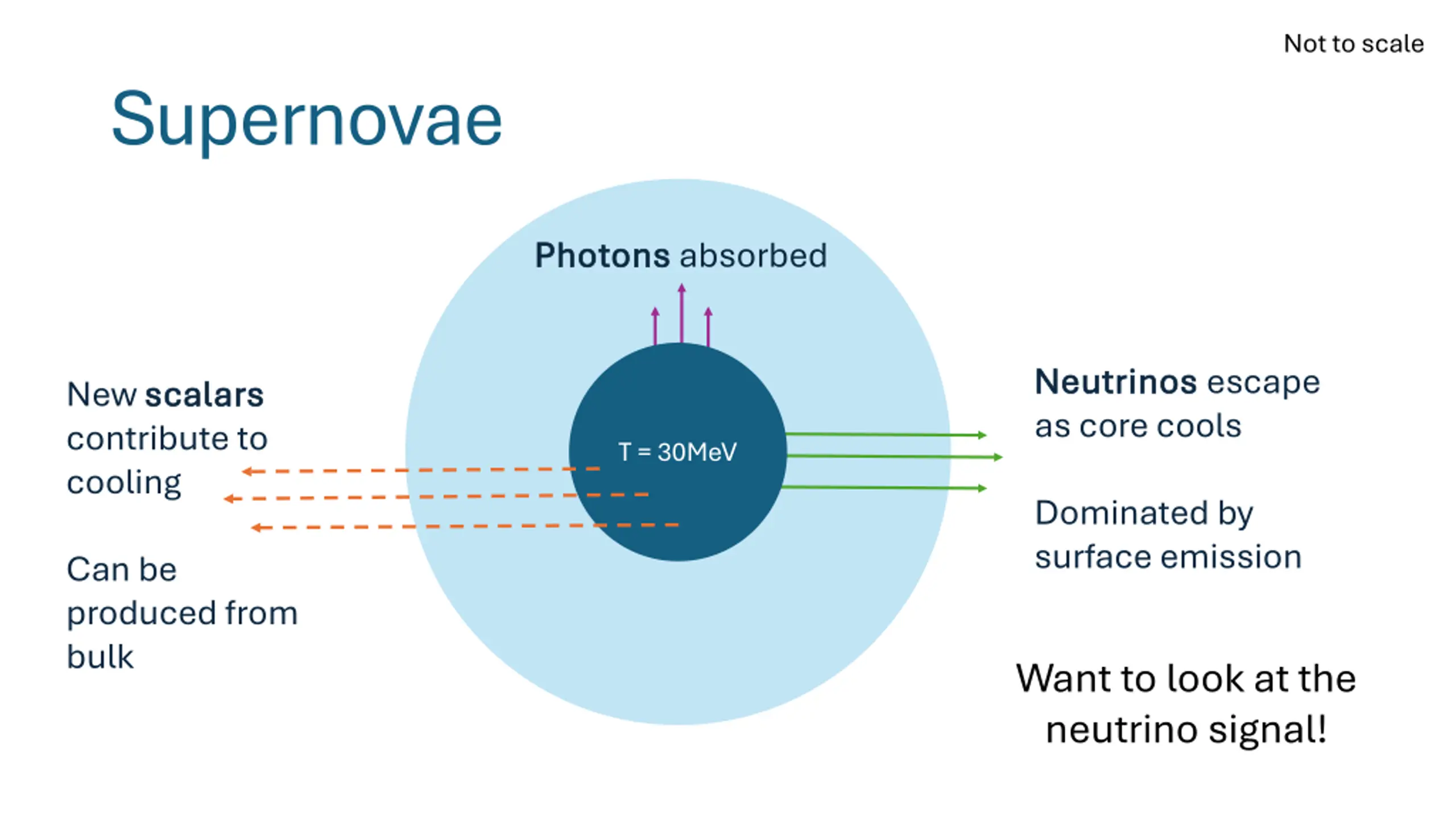 Not to scale

Supernovae

Photons absorbed

New scalars contribute to cooling

Can be produced from bulk

T = 30MeV

Neutrinos escape as core cools

Dominated by surface emission

Want to look at the neutrino signal!